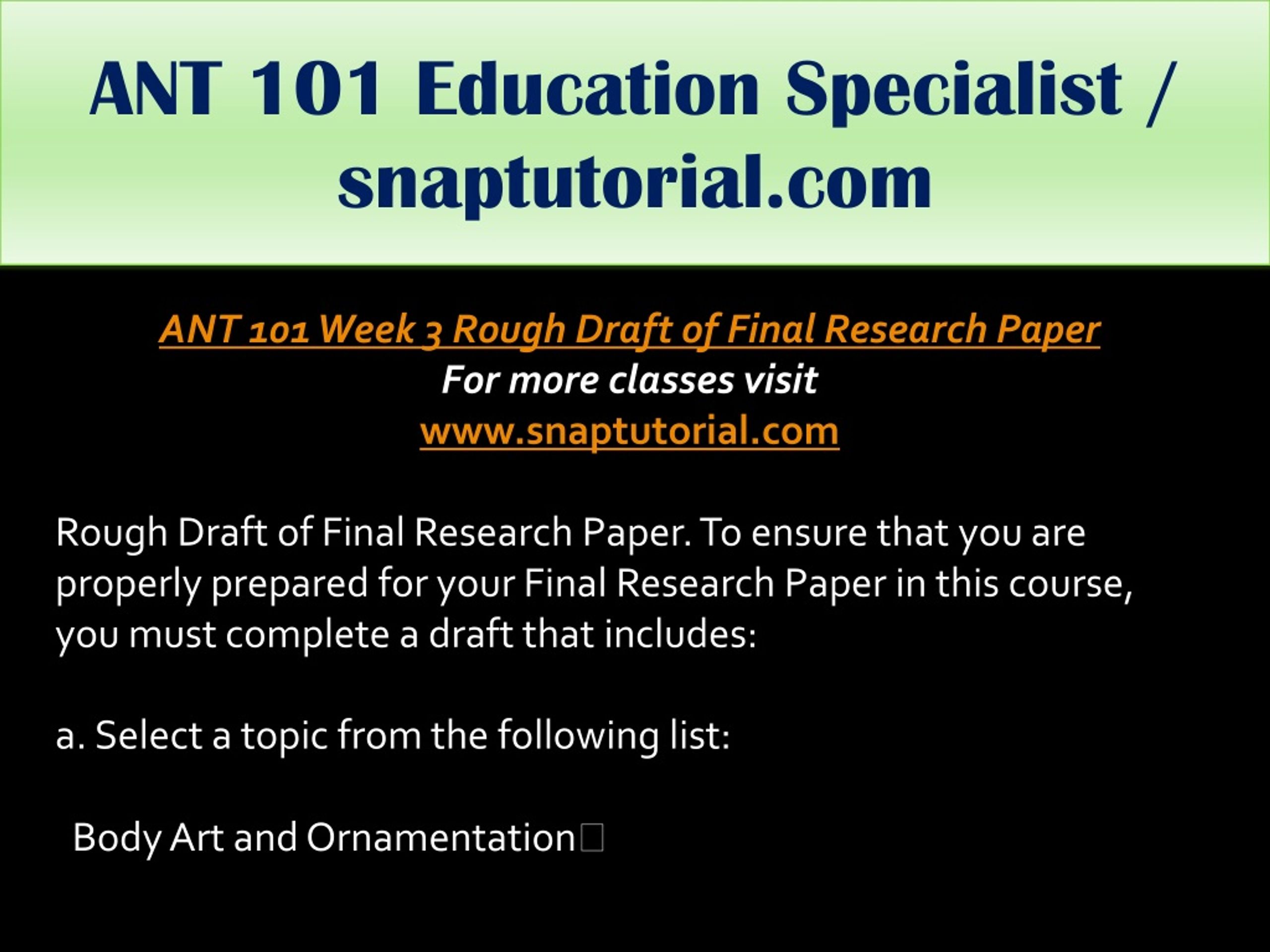 ANT 101 Education Specialist / snaptutorial.com

ANT 101 Week 3 Rough Draft of Final Research Paper
For more classes visit
www.snaptutorial.com

Rough Draft of Final Research Paper. To ensure that you are properly prepared for your Final Research Paper in this course, you must complete a draft that includes:

a. Select a topic from the following list:

Body Art and Ornamentation